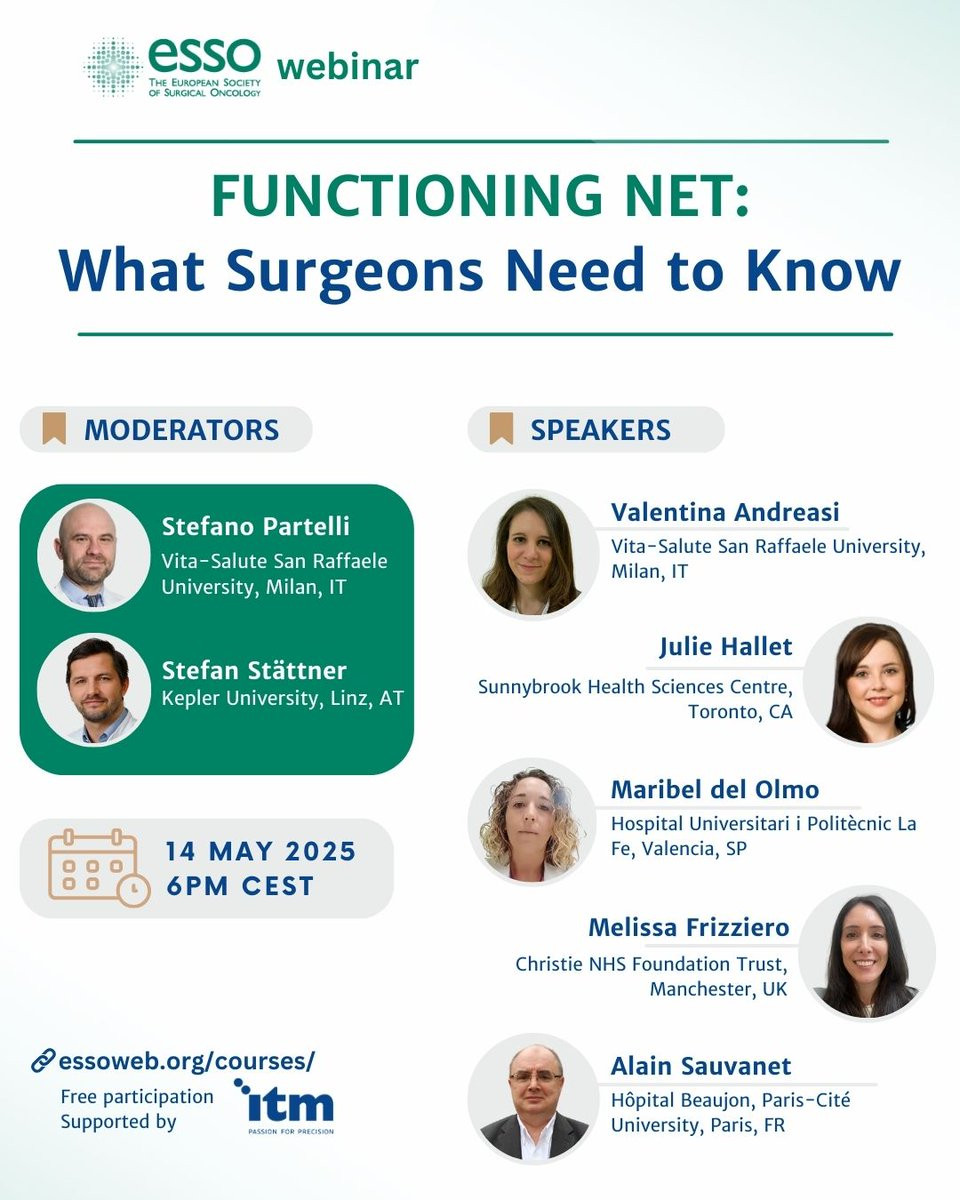 esso
THE EUROPEAN SOCIETY OF SURGICAL ONCOLOGY
webinar

FUNCTIONING NET:
What Surgeons Need to Know

MODERATORS

Stefano Partelli
Vita-Salute San Raffaele University, Milan, IT

Stefan Stättner
Kepler University, Linz, AT

14 MAY 2025
6PM CEST

essoweb.org/courses/
Free participation
Supported by
itm
PASSION FOR PRECISION

SPEAKERS

Valentina Andreasi
Vita-Salute San Raffaele University, Milan, IT

Julie Hallet
Sunnybrook Health Sciences Centre, Toronto, CA

Maribel del Olmo
Hospital Universitari i Politècnic La Fe, Valencia, SP

Melissa Frizziero
Christie NHS Foundation Trust, Manchester, UK

Alain Sauvanet
Hôpital Beaujon, Paris-Cité University, Paris, FR